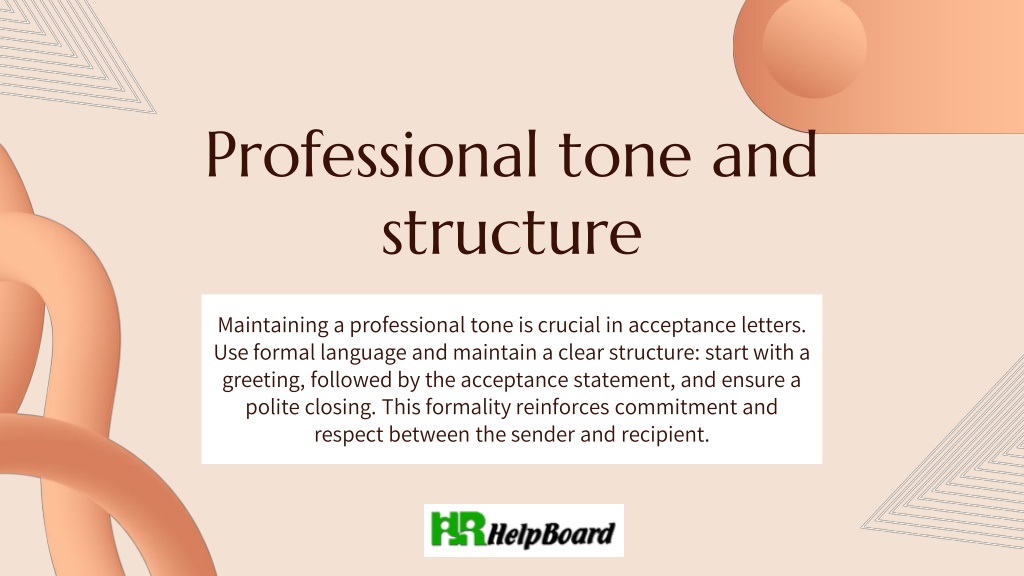 Professional tone and structure

Maintaining a professional tone is crucial in acceptance letters. Use formal language and maintain a clear structure: start with a greeting, followed by the acceptance statement, and ensure a polite closing. This formality reinforces commitment and respect between the sender and recipient.

HR HelpBoard